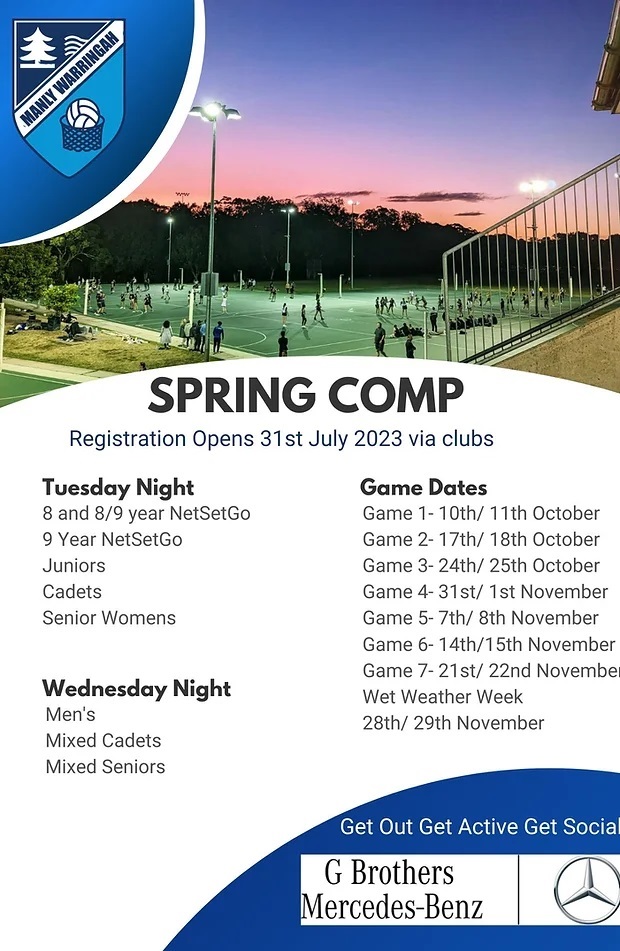 MANLY WARRINGAH

SPRING COMP

Registration Opens 31st July 2023 via clubs

Tuesday Night
8 and 8/9 year NetSetGo
9 Year NetSetGo
Juniors
Cadets
Senior Womens

Wednesday Night
Men's
Mixed Cadets
Mixed Seniors

Game Dates
Game 1- 10th/ 11th October
Game 2- 17th/ 18th October
Game 3- 24th/ 25th October
Game 4- 31st/ 1st November
Game 5- 7th/ 8th November
Game 6- 14th/15th November
Game 7- 21st/ 22nd November
Wet Weather Week
28th/ 29th November

Get Out Get Active Get Social

G Brothers
Mercedes-Benz